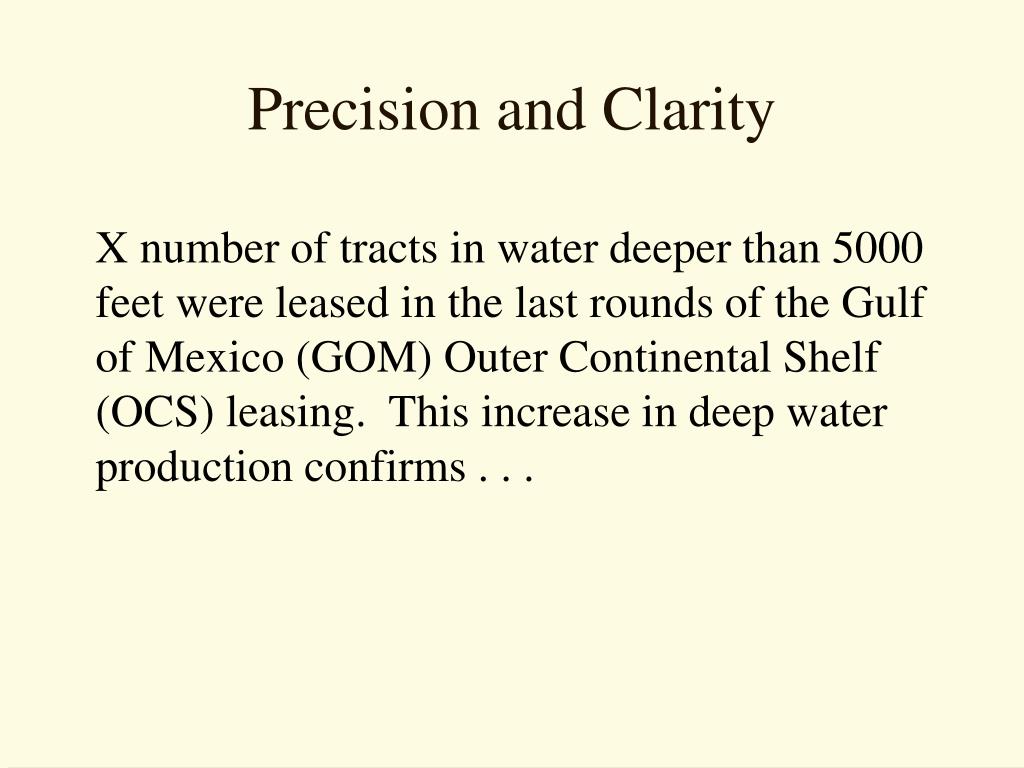 Precision and Clarity

X number of tracts in water deeper than 5000 feet were leased in the last rounds of the Gulf of Mexico (GOM) Outer Continental Shelf (OCS) leasing. This increase in deep water production confirms . . .